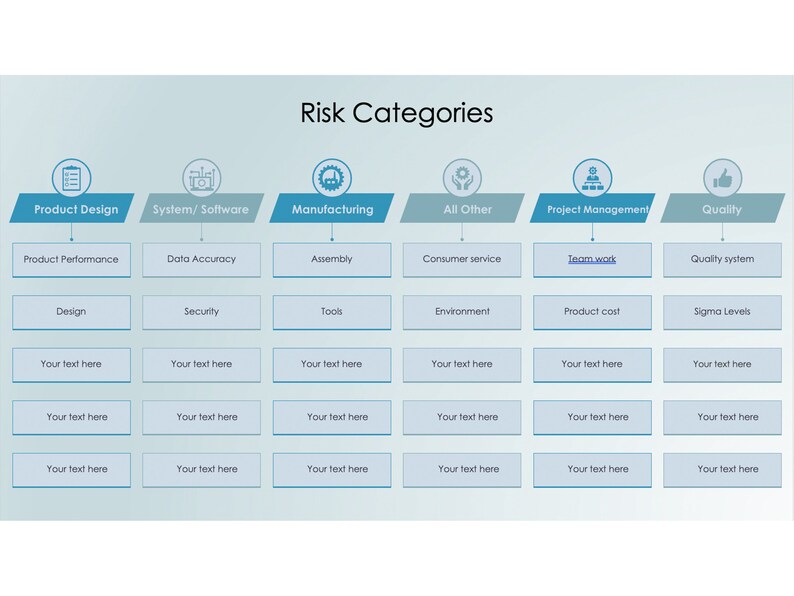 Risk Categories

Product Design

Product Performance

Design

Your text here

Your text here

Your text here

System/ Software

Data Accuracy

Security

Your text here

Your text here

Your text here

Manufacturing

Assembly

Tools

Your text here

Your text here

Your text here

All Other

Consumer service

Environment

Your text here

Your text here

Your text here

Project Management

Team work

Product cost

Your text here

Your text here

Your text here

Quality

Quality system

Sigma Levels

Your text here

Your text here

Your text here